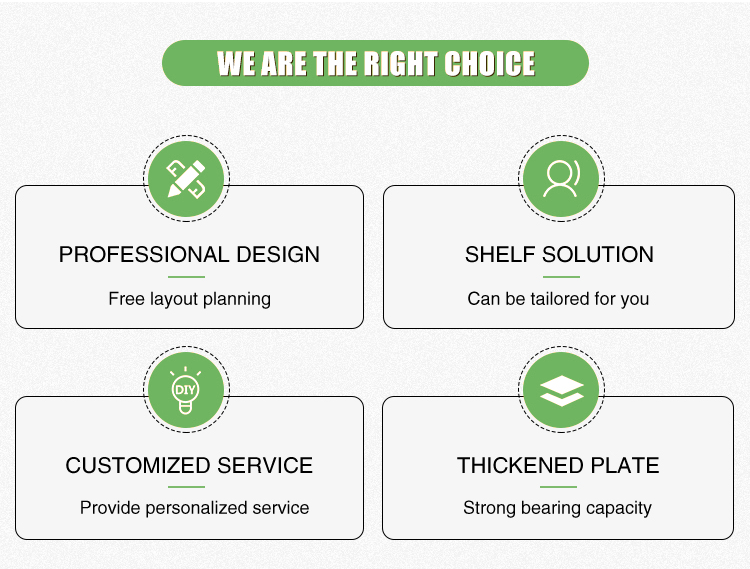 WE ARE THE RIGHT CHOICE

PROFESSIONAL DESIGN

Free layout planning

SHELF SOLUTION

Can be tailored for you

DIY

CUSTOMIZED SERVICE

Provide personalized service

THICKENED PLATE

Strong bearing capacity